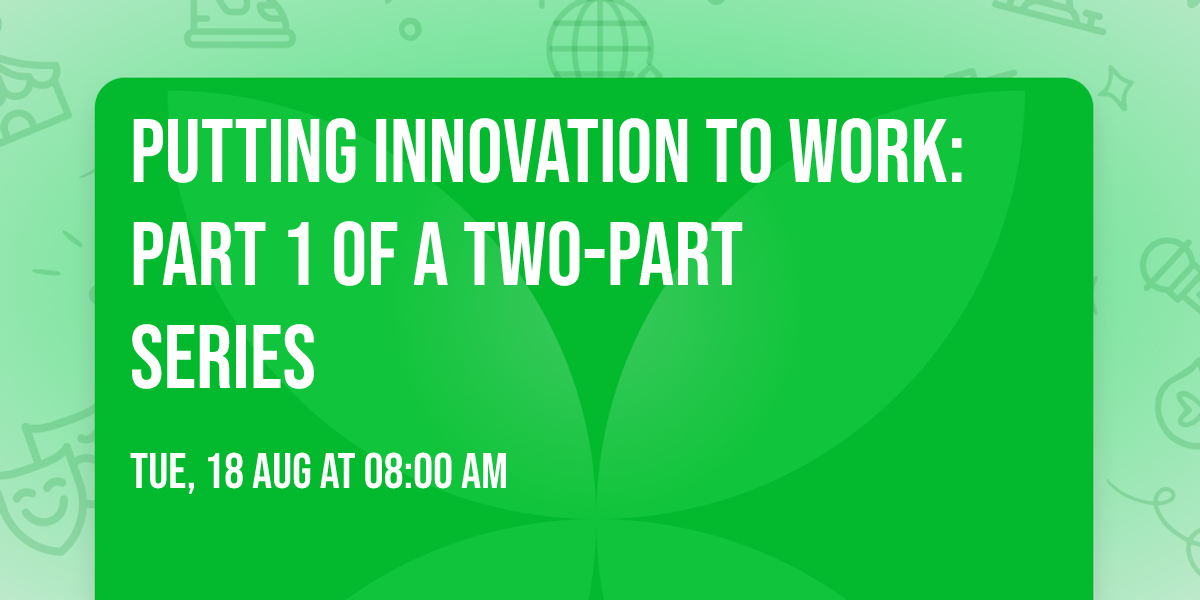 PUTTING INNOVATION TO WORK: PART 1 OF A TWO-PART SERIES

TUE, 18 AUG AT 08:00 AM